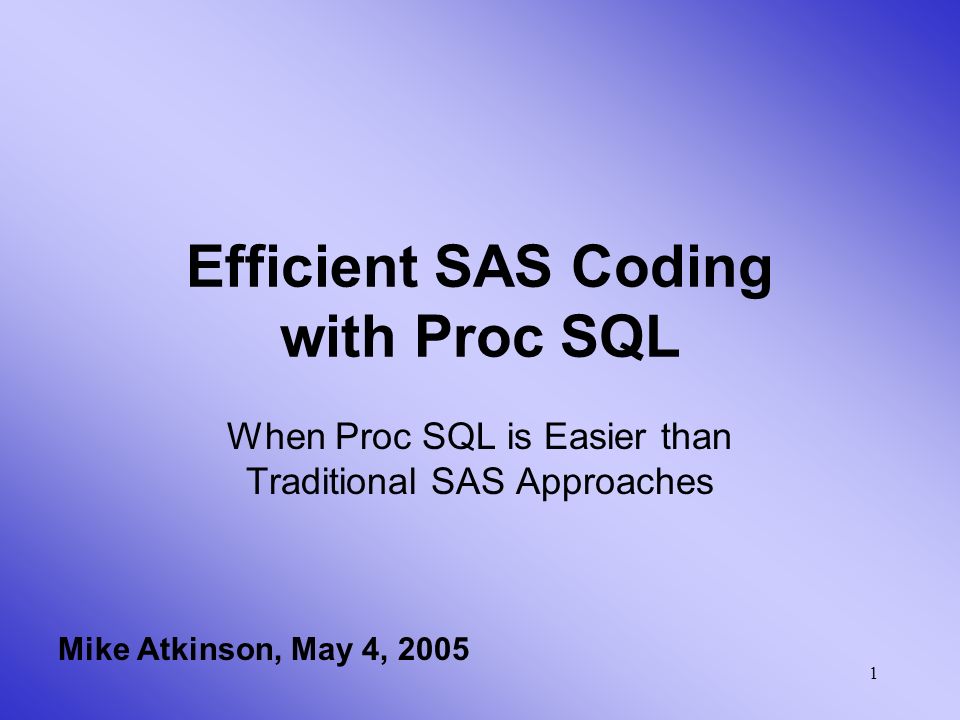 Efficient SAS Coding with Proc SQL

When Proc SQL is Easier than Traditional SAS Approaches

Mike Atkinson, May 4, 2005

1